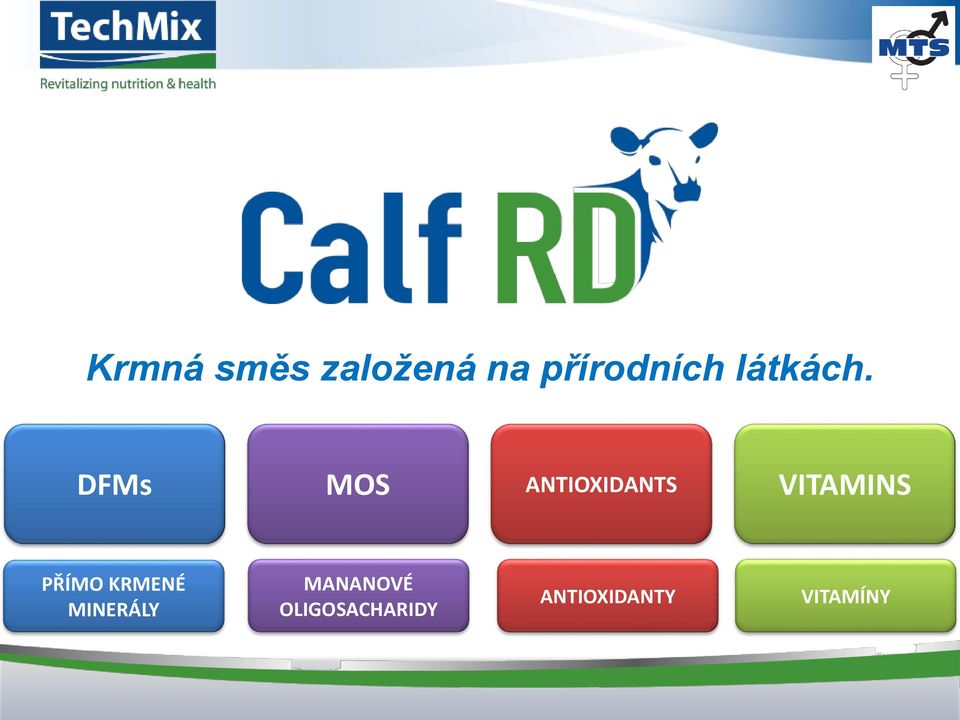 TechMix
Revitalizing nutrition & health

MTS

Calf RD

Krmná směs založená na přírodních látkách.

DFMs

MOS

ANTIOXIDANTS

VITAMINS

PŘÍMO KRMENÉ MINERÁLY

MANANOVÉ OLIGOSACHARIDY

ANTIOXIDANTY

VITAMÍNY